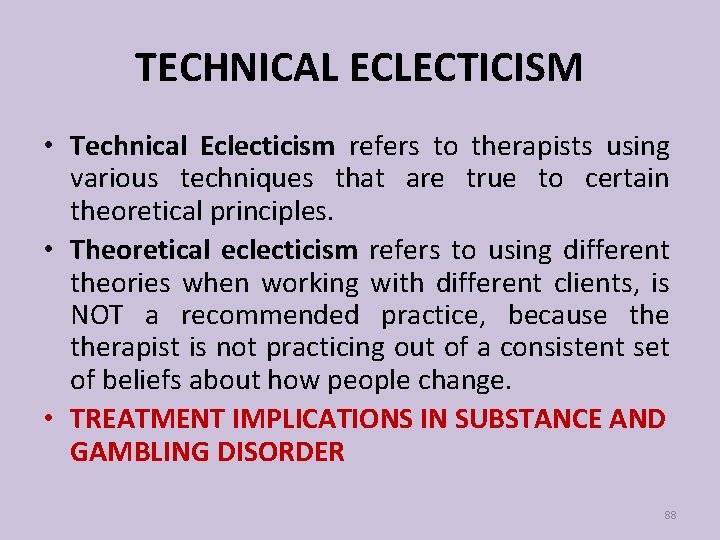 TECHNICAL ECLECTICISM

• Technical Eclecticism refers to therapists using various techniques that are true to certain theoretical principles.

• Theoretical eclecticism refers to using different theories when working with different clients, is NOT a recommended practice, because the therapist is not practicing out of a consistent set of beliefs about how people change.

• TREATMENT IMPLICATIONS IN SUBSTANCE AND GAMBLING DISORDER

88